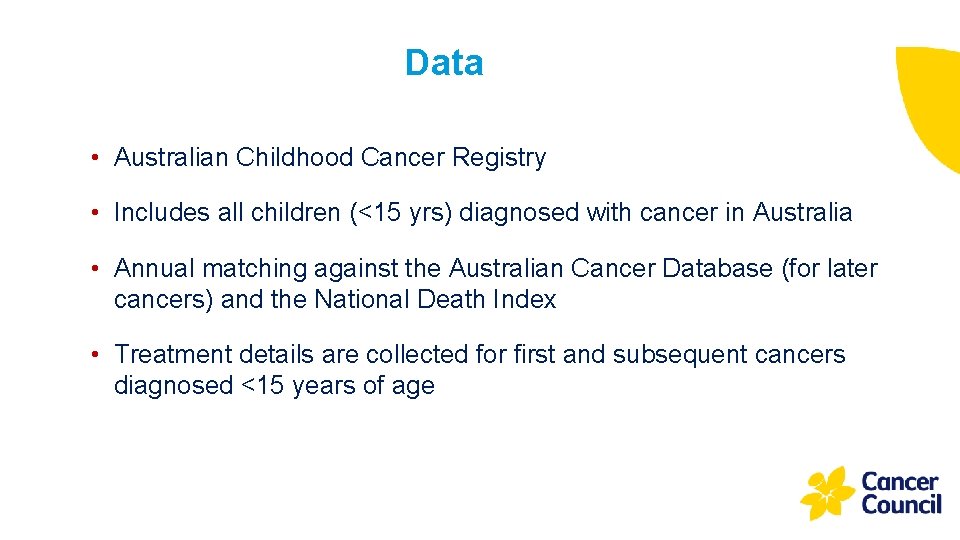 Data

• Australian Childhood Cancer Registry

• Includes all children (<15 yrs) diagnosed with cancer in Australia

• Annual matching against the Australian Cancer Database (for later cancers) and the National Death Index

• Treatment details are collected for first and subsequent cancers diagnosed <15 years of age

Cancer Council